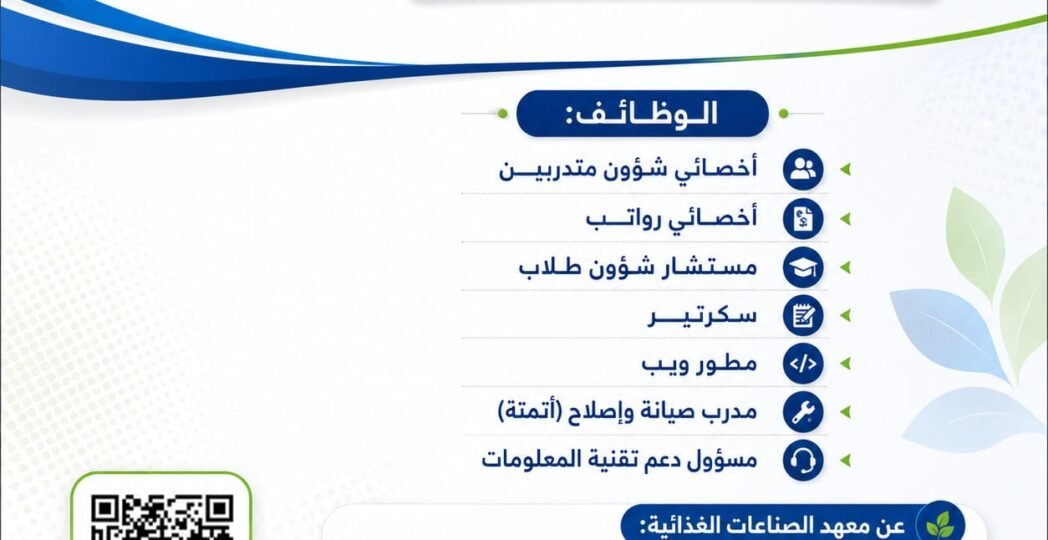 الوظائف:

أخصائي شؤون متدربين

أخصائي رواتب

مستشار شؤون طلاب

سكرتير

مطور ويب

مدرب صيانة وإصلاح (أتمتة)

مسؤول دعم تقنية المعلومات

عن معهد الصناعات الغذائية: